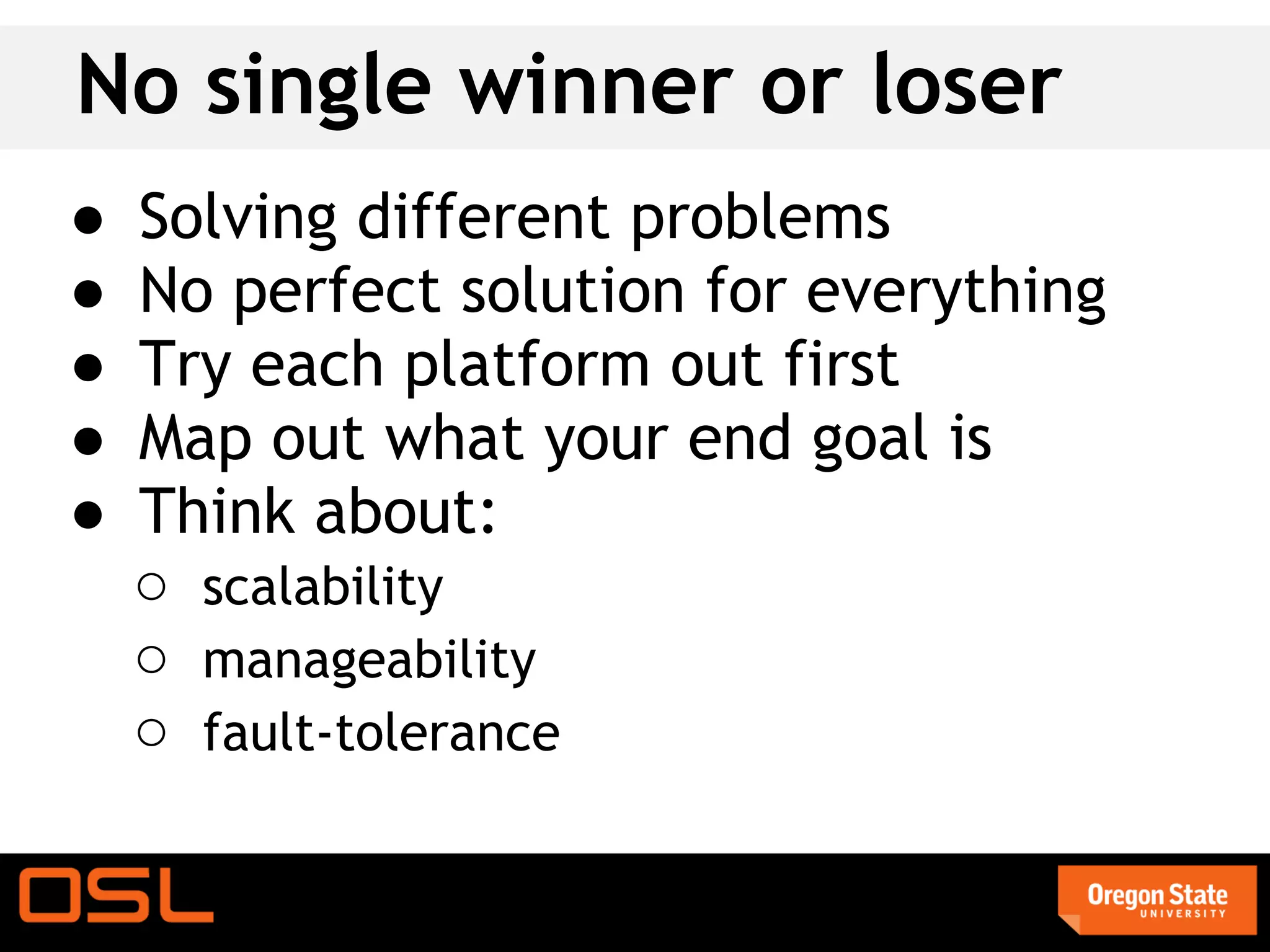 No single winner or loser

- Solving different problems
- No perfect solution for everything
- Try each platform out first
- Map out what your end goal is
- Think about:
  - scalability
  - manageability
  - fault-tolerance

OSL

Oregon State UNIVERSITY